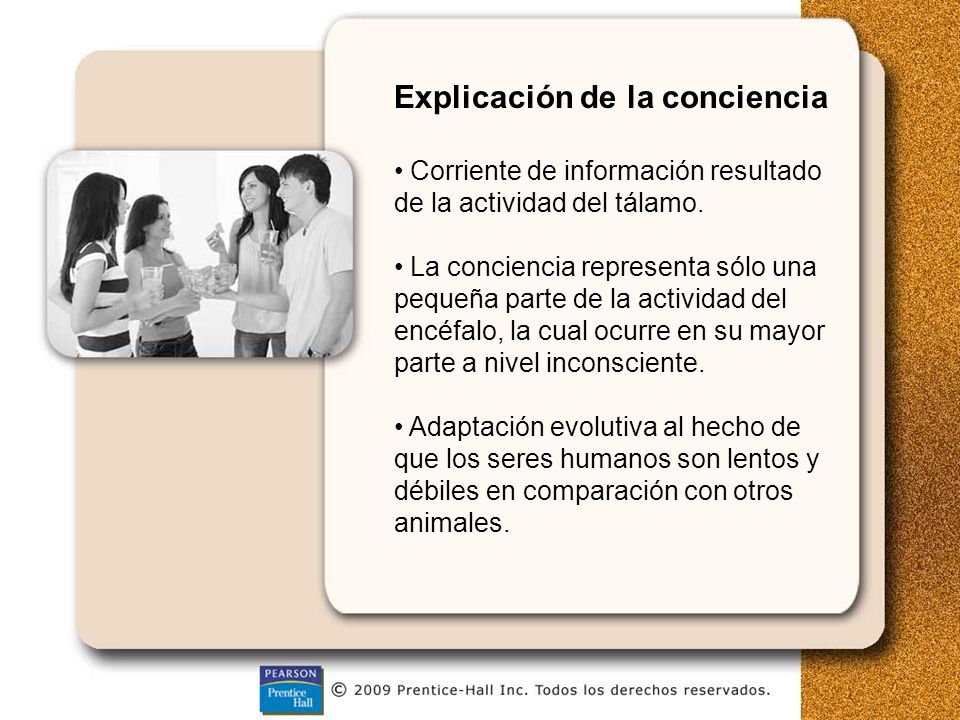 Explicación de la conciencia

• Corriente de información resultado de la actividad del tálamo.

• La conciencia representa sólo una pequeña parte de la actividad del encéfalo, la cual ocurre en su mayor parte a nivel inconsciente.

• Adaptación evolutiva al hecho de que los seres humanos son lentos y débiles en comparación con otros animales.

PEARSON Prentice Hall

© 2009 Prentice-Hall Inc. Todos los derechos reservados.